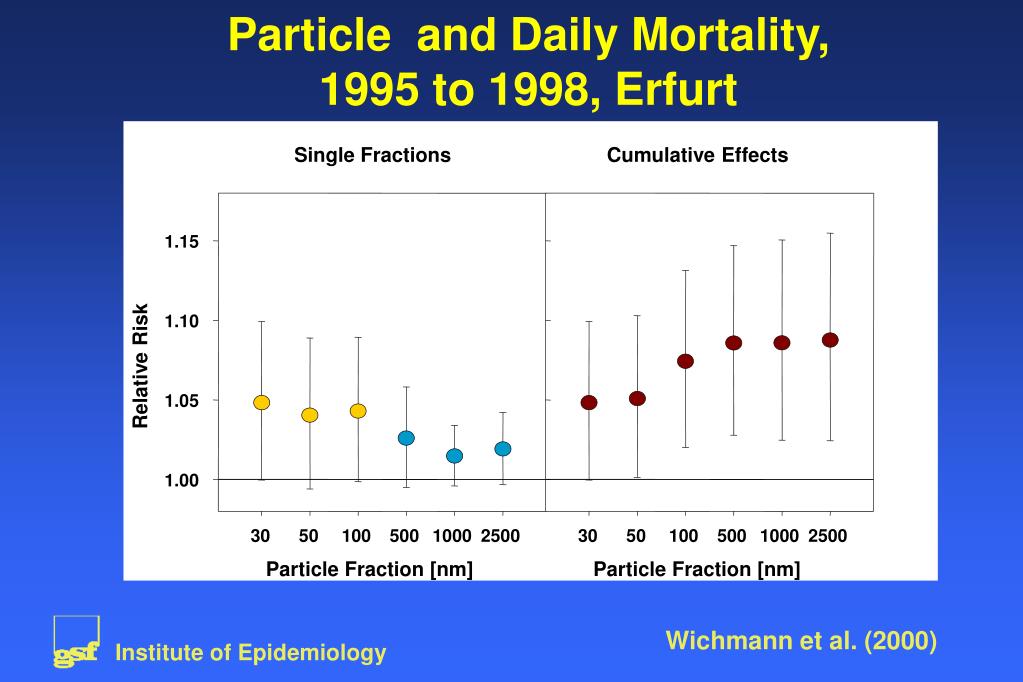 Particle and Daily Mortality, 1995 to 1998, Erfurt

Single Fractions

Cumulative Effects

Relative Risk

1.15
1.10
1.05
1.00

30 50 100 500 1000 2500

Particle Fraction [nm]

30 50 100 500 1000 2500

Particle Fraction [nm]

gsf Institute of Epidemiology

Wichmann et al. (2000)